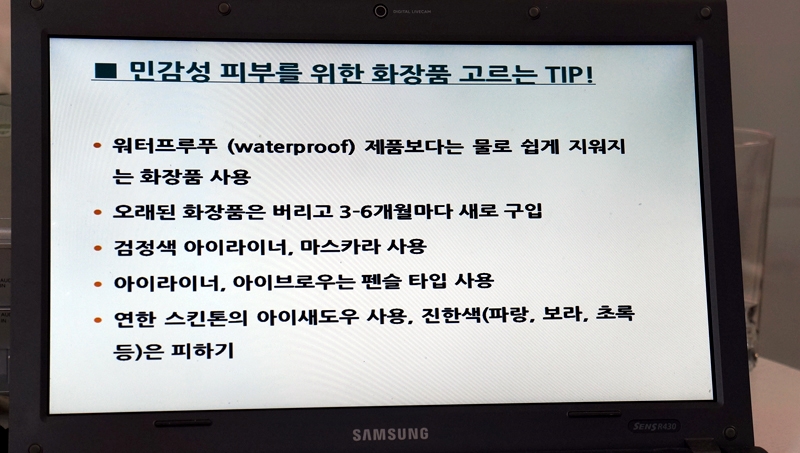 DIGITAL LIVECAM

■ 민감성 피부를 위한 화장품 고르는 TIP!

• 워터프루푸 (waterproof) 제품보다는 물로 쉽게 지워지는 화장품 사용

• 오래된 화장품은 버리고 3-6개월마다 새로 구입

• 검정색 아이라이너, 마스카라 사용

• 아이라이너, 아이브로우는 펜슬 타입 사용

• 연한 스킨톤의 아이새도우 사용, 진한색(파랑, 보라, 초록 등)은 피하기

SAMSUNG

SENS R430